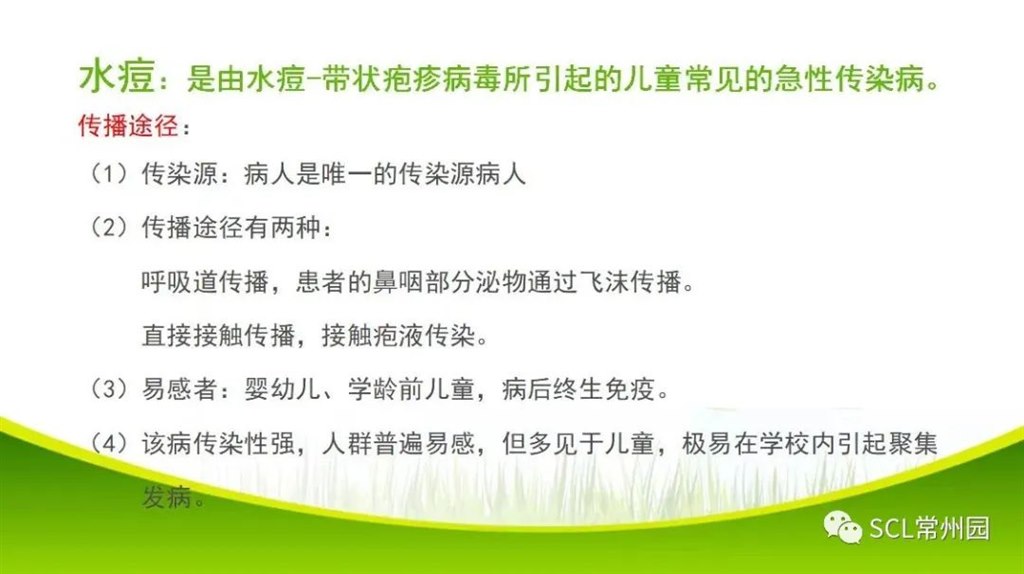 水痘：是由水痘-带状疱疹病毒所引起的儿童常见的急性传染病。

传播途径：

（1）传染源：病人是唯一的传染源病人

（2）传播途径有两种：

呼吸道传播，患者的鼻咽部分泌物通过飞沫传播。

直接接触传播，接触疱液传染。

（3）易感者：婴幼儿、学龄前儿童，病后终生免疫。

（4）该病传染性强，人群普遍易感，但多见于儿童，极易在学校内引起聚集发病。

SCL常州园